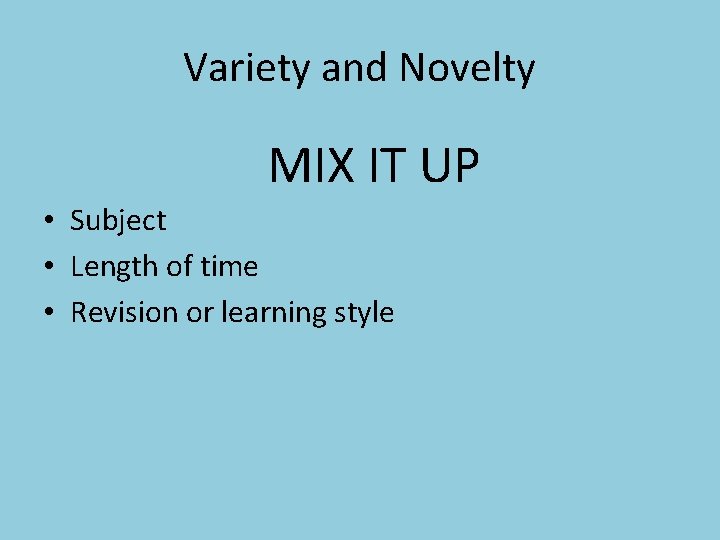 Variety and Novelty

MIX IT UP

• Subject
• Length of time
• Revision or learning style